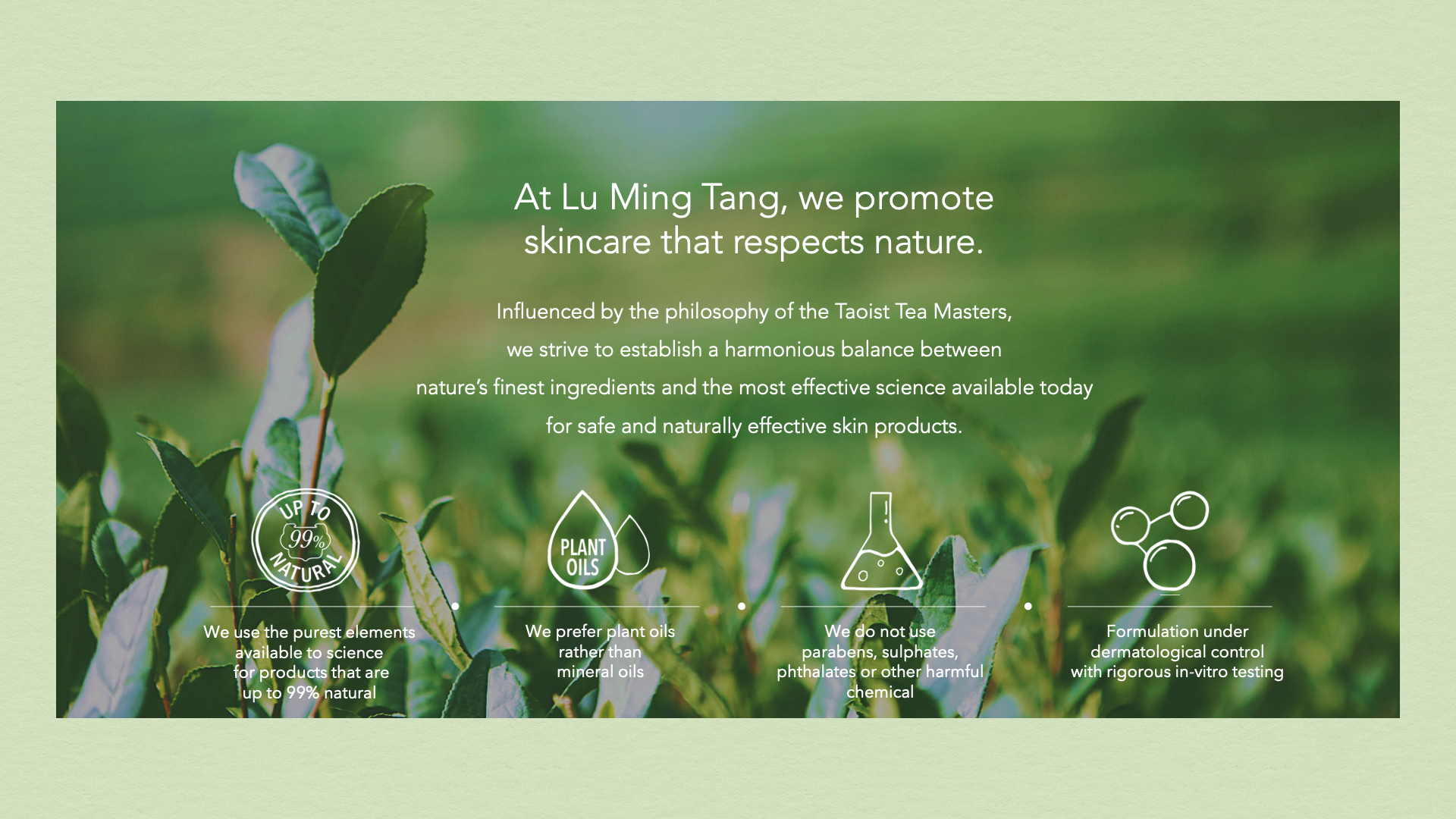 At Lu Ming Tang, we promote skincare that respects nature.

Influenced by the philosophy of the Taoist Tea Masters, we strive to establish a harmonious balance between nature's finest ingredients and the most effective science available today for safe and naturally effective skin products.

UP TO 99% NATURAL

We use the purest elements available to science for products that are up to 99% natural

PLANT OILS

We prefer plant oils rather than mineral oils

We do not use parabens, sulphates, phthalates or other harmful chemical

Formulation under dermatological control with rigorous in-vitro testing